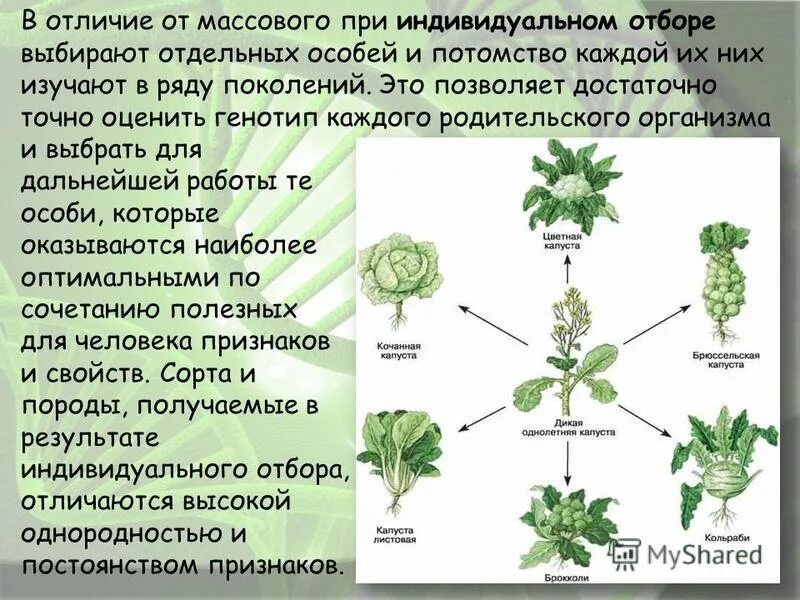 В отличие от массового при **индивидуальном отборе** выбирают отдельных особей и потомство каждой их них изучают в ряду поколений. Это позволяет достаточно точно оценить генотип каждого родительского организма и выбрать для дальнейшей работы те особи, которые оказываются наиболее оптимальными по сочетанию полезных для человека признаков и свойств. Сорта и породы, получаемые в результате индивидуального отбора, отличаются высокой однородностью и постоянством признаков.

Цветная капуста

Кочанная капуста

Брюссельская капуста

Дикая однолетняя капуста

Капуста листовая

Кольраби

Брокколи

MyShared